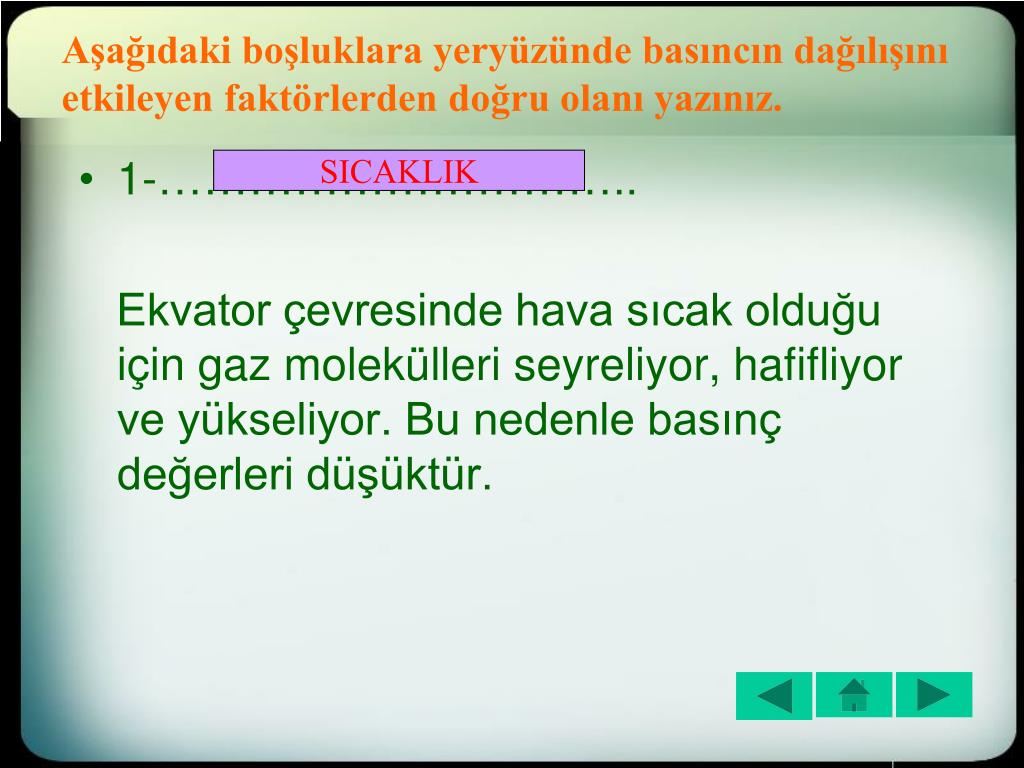 Aşağıdaki boşluklara yeryüzünde basıncın dağılışını etkileyen faktörlerden doğru olanı yazınız.

• 1-……………………………..
SICAKLIK

Ekvator çevresinde hava sıcak olduğu için gaz molekülleri seyreliyor, hafifliyor ve yükseliyor. Bu nedenle basınç değerleri düşüktür.